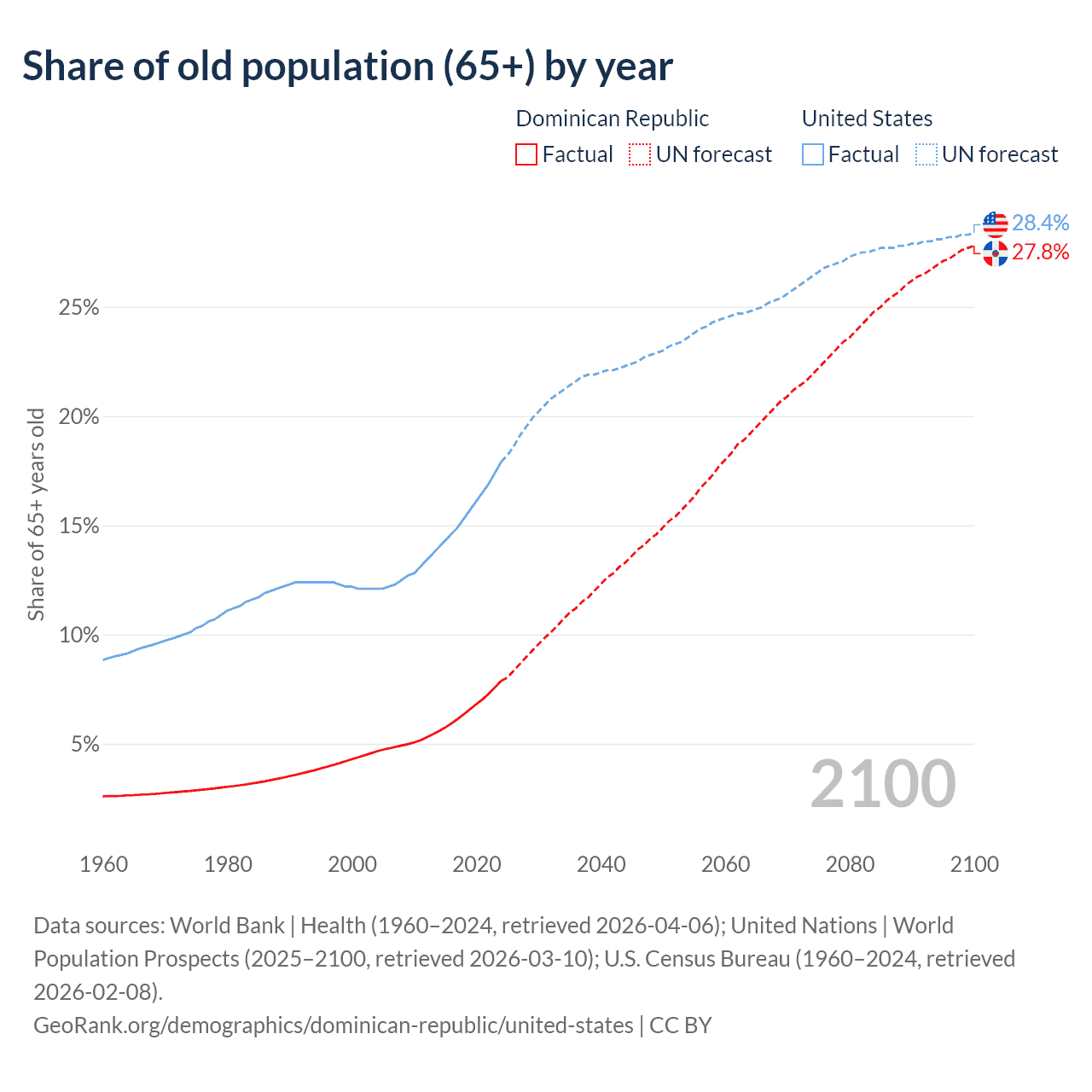 Share of old population (65+) by year

Dominican Republic
Factual UN forecast

United States
Factual UN forecast

28.4%
27.8%

Share of 65+ years old

25%
20%
15%
10%
5%

2100

1960 1980 2000 2020 2040 2060 2080 2100

Data sources: World Bank | Health (1960–2024, retrieved 2026-04-06); United Nations | World Population Prospects (2025–2100, retrieved 2026-03-10); U.S. Census Bureau (1960–2024, retrieved 2026-02-08).
GeoRank.org/demographics/dominican-republic/united-states | CC BY